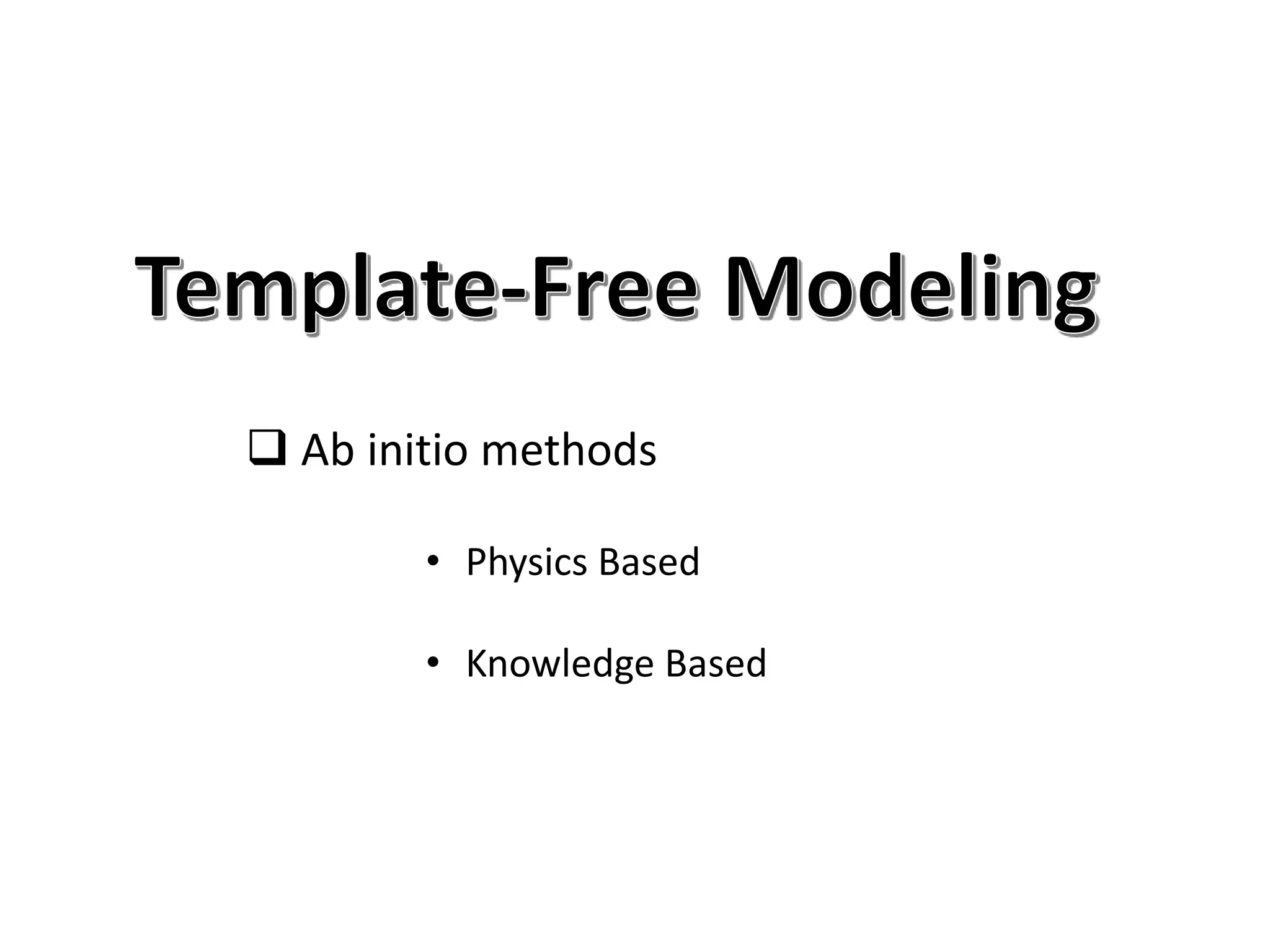 Template-Free Modeling

❑ Ab initio methods

• Physics Based

• Knowledge Based